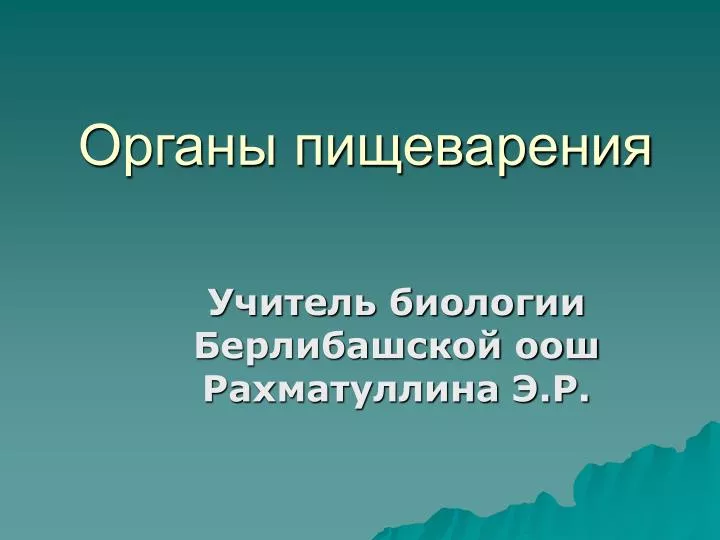 Органы пищеварения

Учитель биологии
Берлибашской оош
Рахматуллина Э.Р.